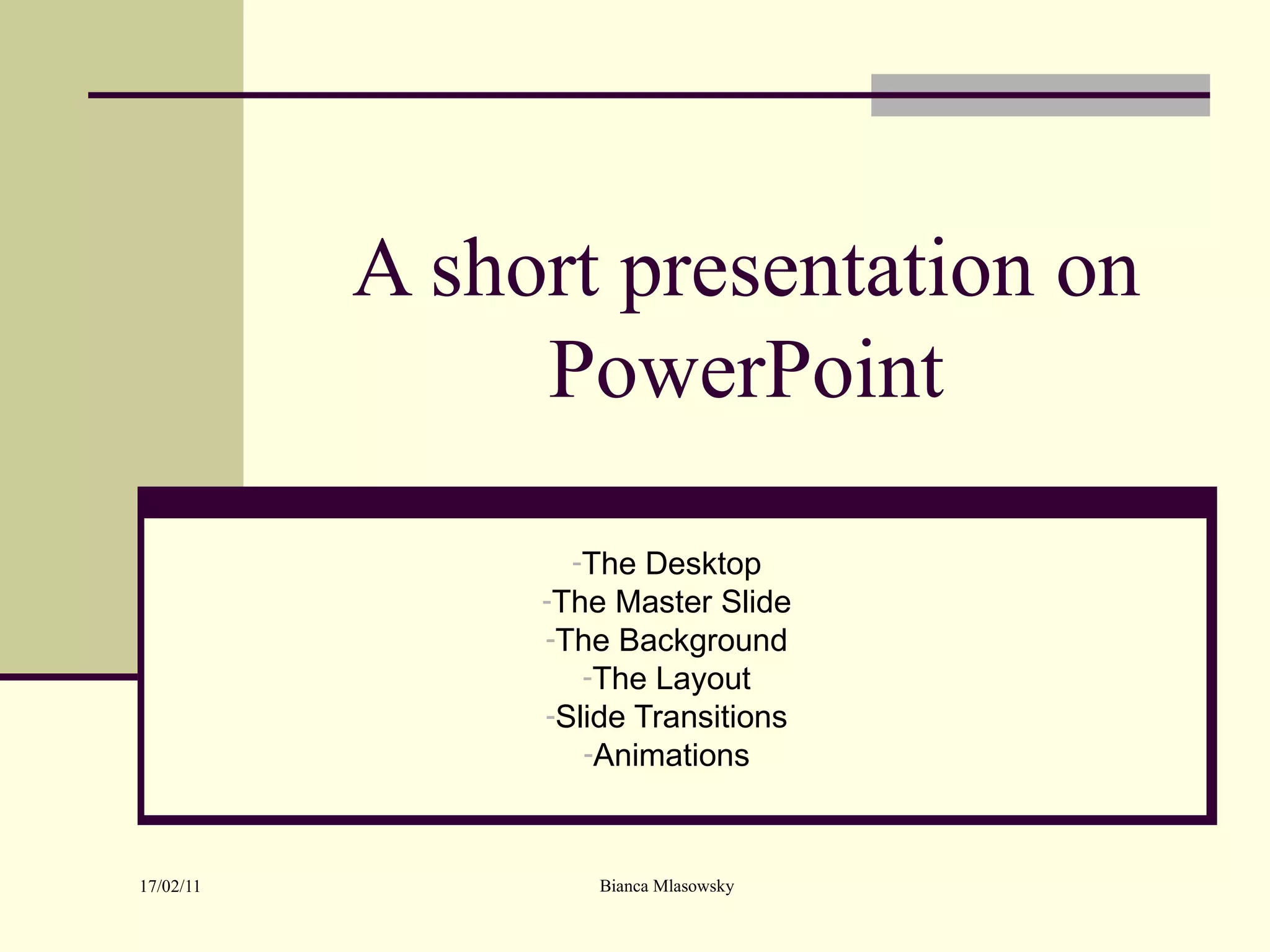 A short presentation on PowerPoint

-The Desktop
-The Master Slide
-The Background
-The Layout
-Slide Transitions
-Animations

17/02/11

Bianca Mlasowsky